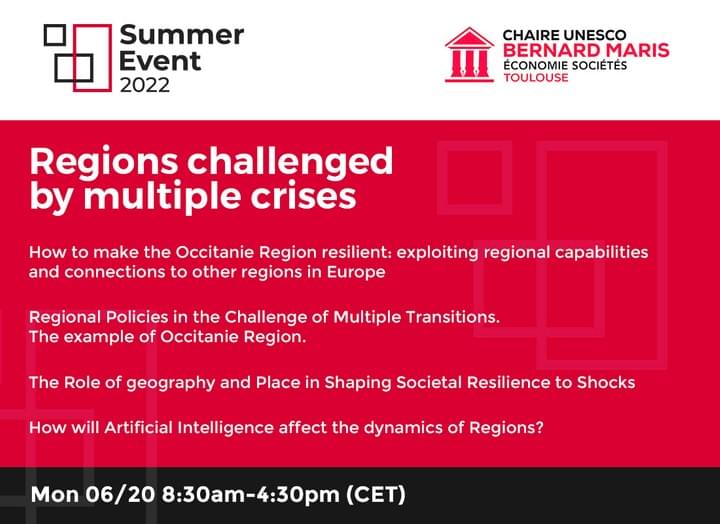 Summer Event 2022

CHAIRE UNESCO
BERNARD MARIS
ÉCONOMIE SOCIÉTÉS
TOULOUSE

Regions challenged by multiple crises

How to make the Occitanie Region resilient: exploiting regional capabilities and connections to other regions in Europe

Regional Policies in the Challenge of Multiple Transitions.
The example of Occitanie Region.

The Role of geography and Place in Shaping Societal Resilience to Shocks

How will Artificial Intelligence affect the dynamics of Regions?

Mon 06/20 8:30am-4:30pm (CET)